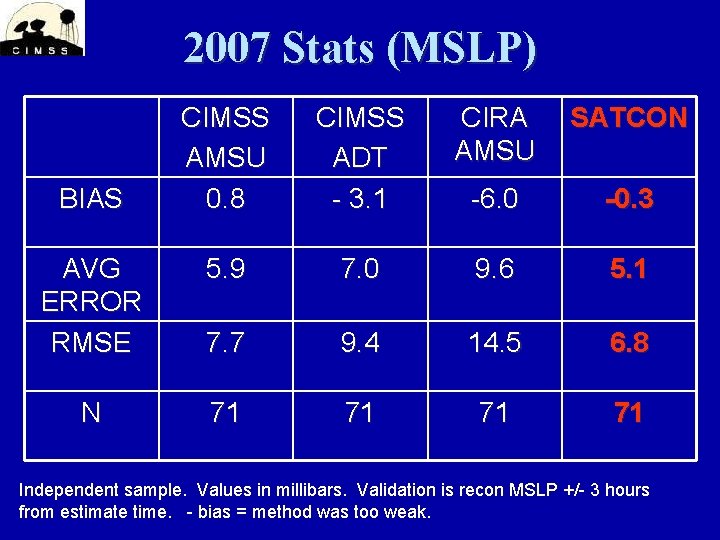 CIMSS

2007 Stats (MSLP)

| | CIMSS AMSU | CIMSS ADT | CIRA AMSU | SATCON |
|---|---|---|---|---|
| BIAS | 0.8 | - 3.1 | -6.0 | -0.3 |
| AVG ERROR | 5.9 | 7.0 | 9.6 | 5.1 |
| RMSE | 7.7 | 9.4 | 14.5 | 6.8 |
| N | 71 | 71 | 71 | 71 |

Independent sample. Values in millibars. Validation is recon MSLP +/- 3 hours from estimate time. - bias = method was too weak.